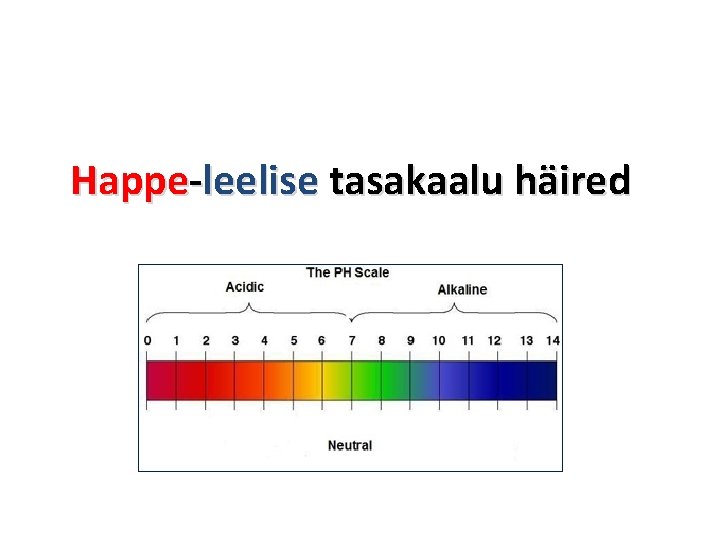 Happe-leelise tasakaalu häired

The PH Scale

Acidic

Alkaline

0 1 2 3 4 5 6 7 8 9 10 11 12 13 14

Neutral